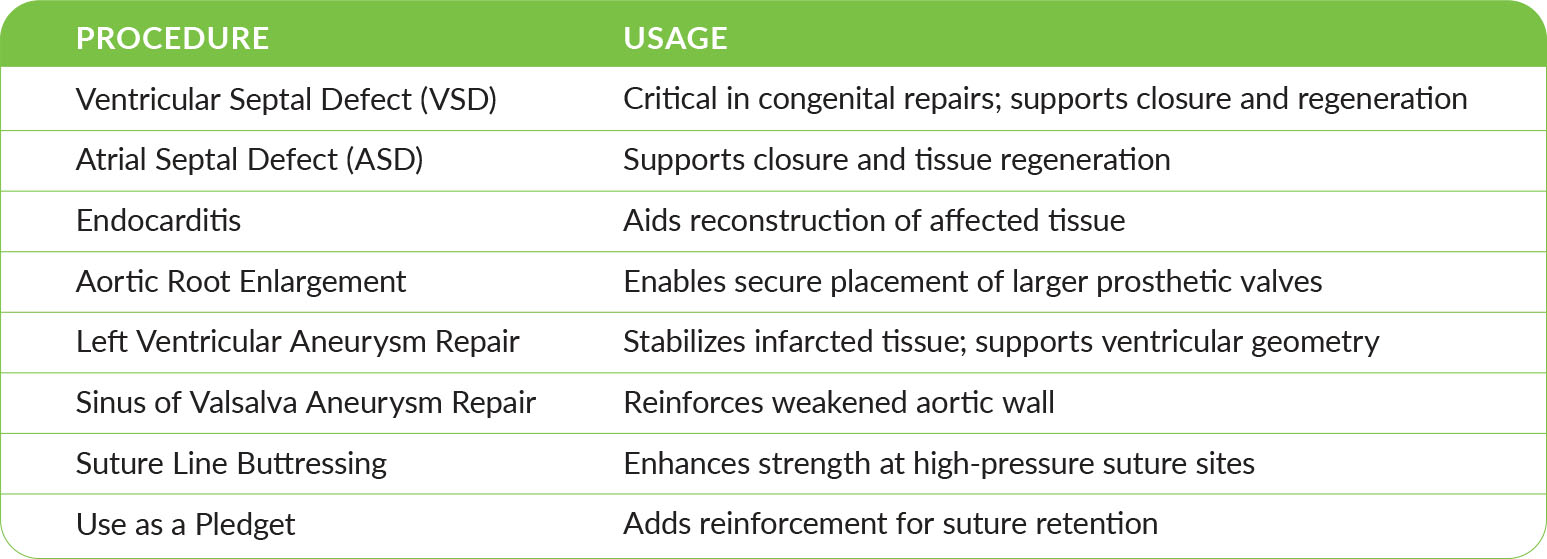 | PROCEDURE | USAGE |
|---|---|
| Ventricular Septal Defect (VSD) | Critical in congenital repairs; supports closure and regeneration |
| Atrial Septal Defect (ASD) | Supports closure and tissue regeneration |
| Endocarditis | Aids reconstruction of affected tissue |
| Aortic Root Enlargement | Enables secure placement of larger prosthetic valves |
| Left Ventricular Aneurysm Repair | Stabilizes infarcted tissue; supports ventricular geometry |
| Sinus of Valsalva Aneurysm Repair | Reinforces weakened aortic wall |
| Suture Line Buttressing | Enhances strength at high-pressure suture sites |
| Use as a Pledget | Adds reinforcement for suture retention |